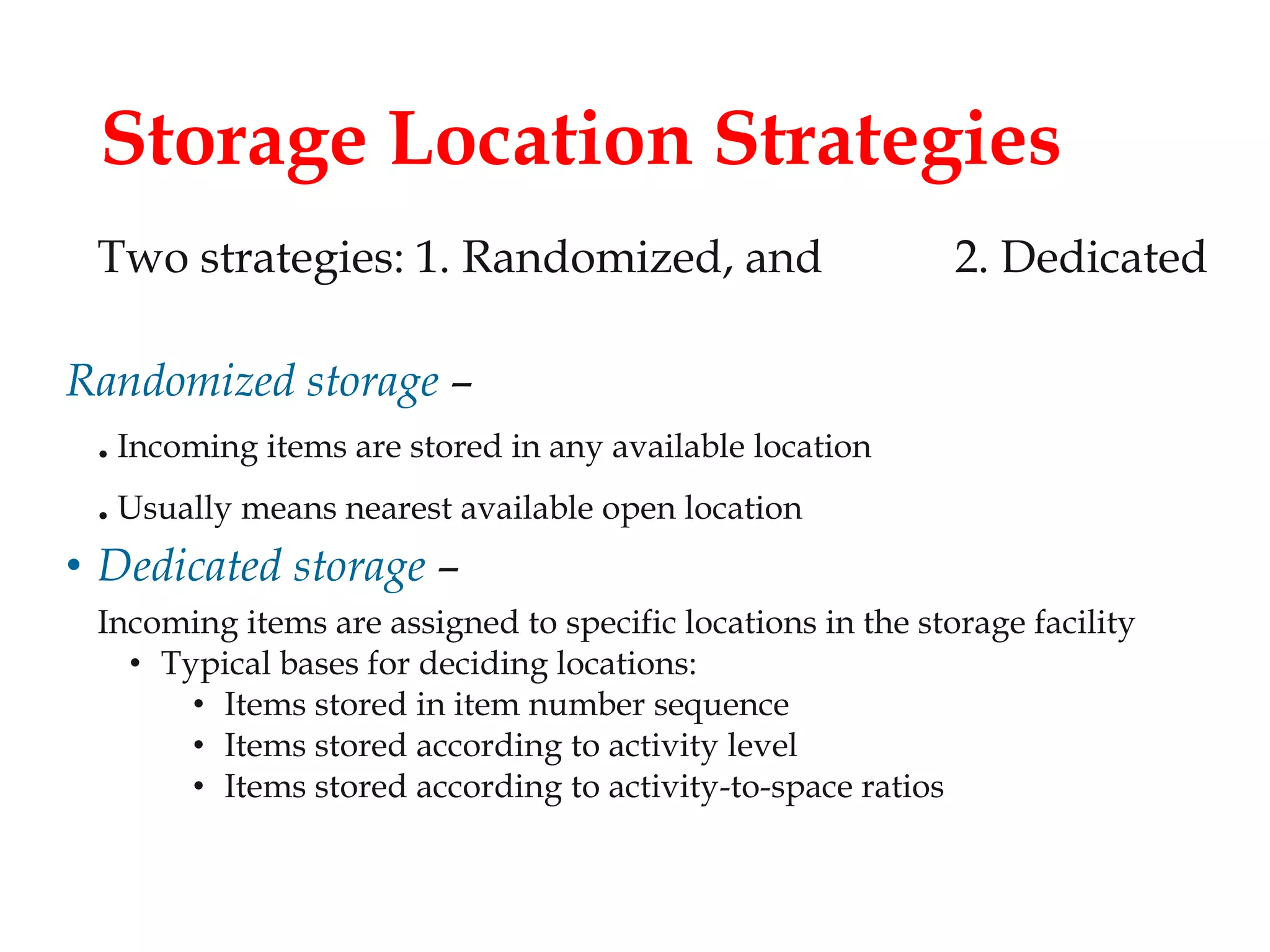 Storage Location Strategies

Two strategies: 1. Randomized, and 2. Dedicated

Randomized storage –

. Incoming items are stored in any available location

. Usually means nearest available open location

• Dedicated storage –

Incoming items are assigned to specific locations in the storage facility

• Typical bases for deciding locations:
• Items stored in item number sequence
• Items stored according to activity level
• Items stored according to activity-to-space ratios